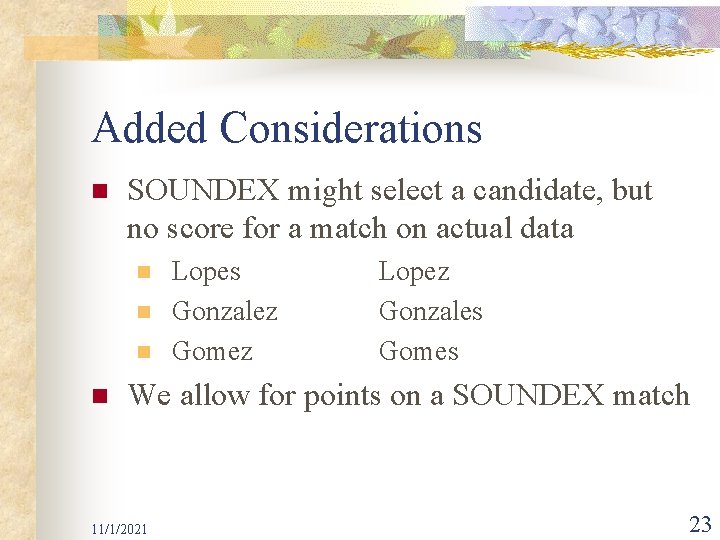 Added Considerations

SOUNDEX might select a candidate, but no score for a match on actual data

Lopes Lopez
Gonzalez Gonzales
Gomez Gomes

We allow for points on a SOUNDEX match

11/1/2021

23